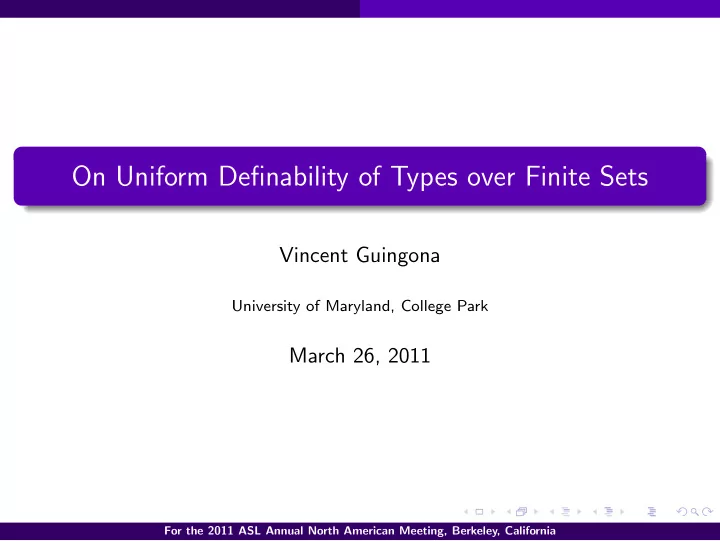 On Uniform Definability of Types over Finite Sets

Vincent Guingona

University of Maryland, College Park

March 26, 2011

For the 2011 ASL Annual North American Meeting, Berkeley, California